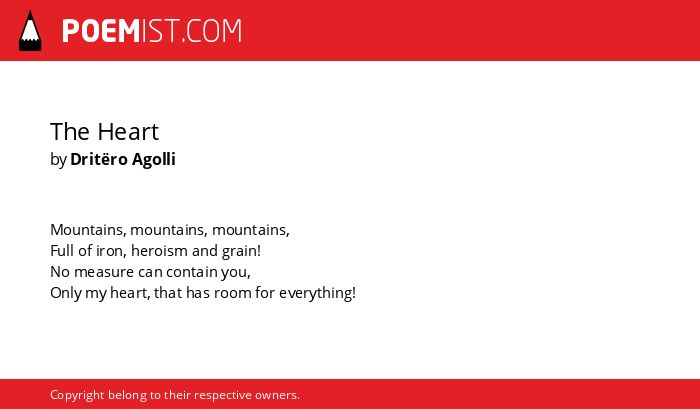 POEMIST.COM

The Heart
by Dritëro Agolli

Mountains, mountains, mountains,
Full of iron, heroism and grain!
No measure can contain you,
Only my heart, that has room for everything!

Copyright belong to their respective owners.